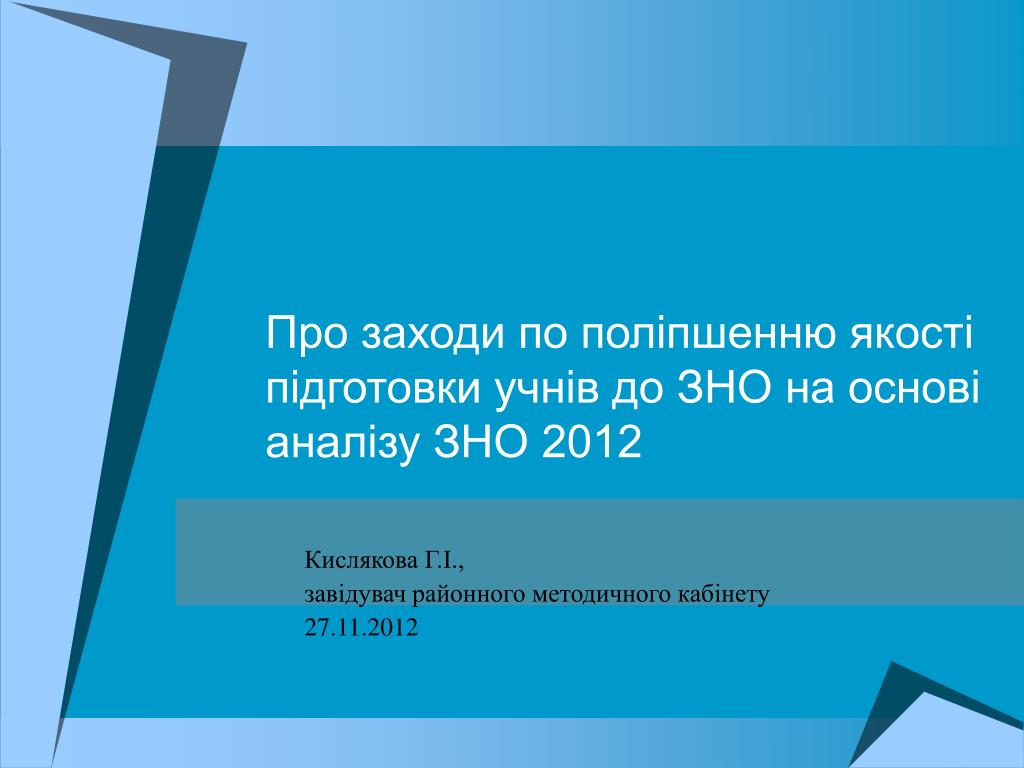 Про заходи по поліпшенню якості підготовки учнів до ЗНО на основі аналізу ЗНО 2012

Кислякова Г.І.,
завідувач районного методичного кабінету
27.11.2012